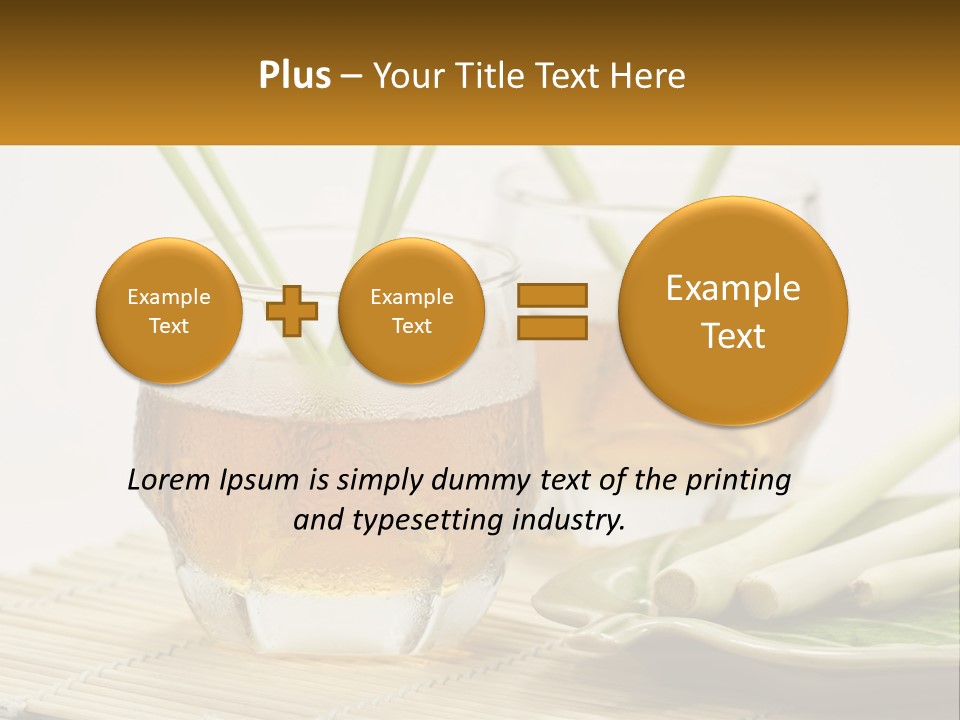 Plus – Your Title Text Here

Example Text

Example Text

Example Text

Lorem Ipsum is simply dummy text of the printing and typesetting industry.